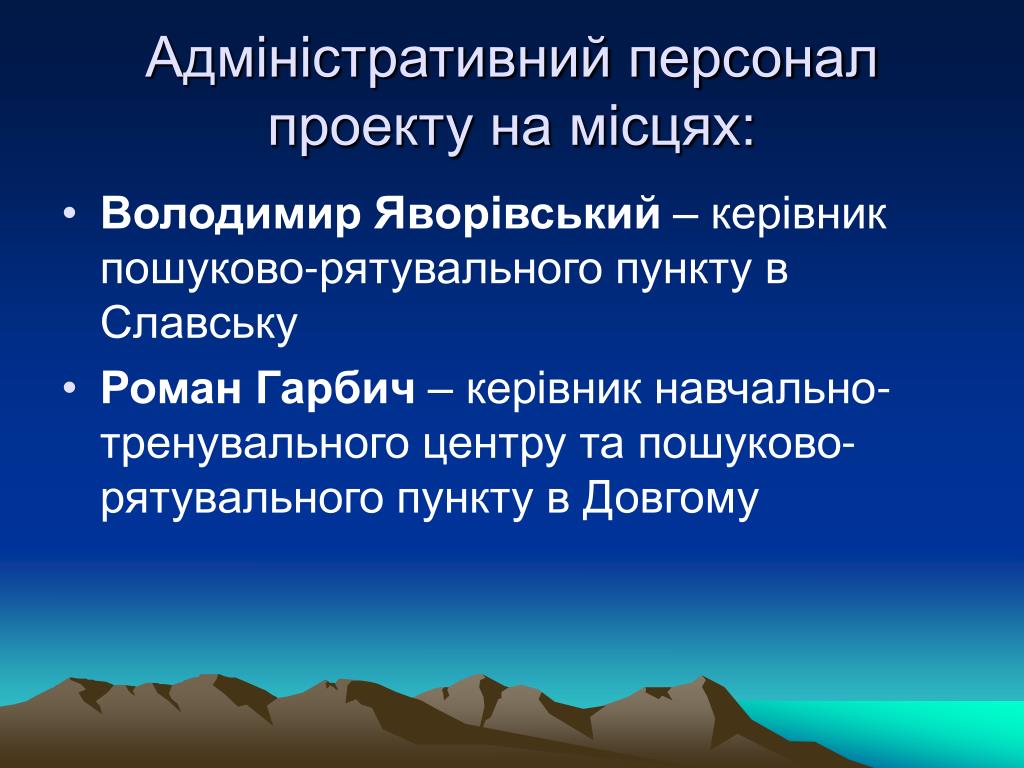 Адміністративний персонал проекту на місцях:

• Володимир Яворівський – керівник пошуково-рятувального пункту в Славську
• Роман Гарбич – керівник навчально-тренувального центру та пошуково-рятувального пункту в Довгому